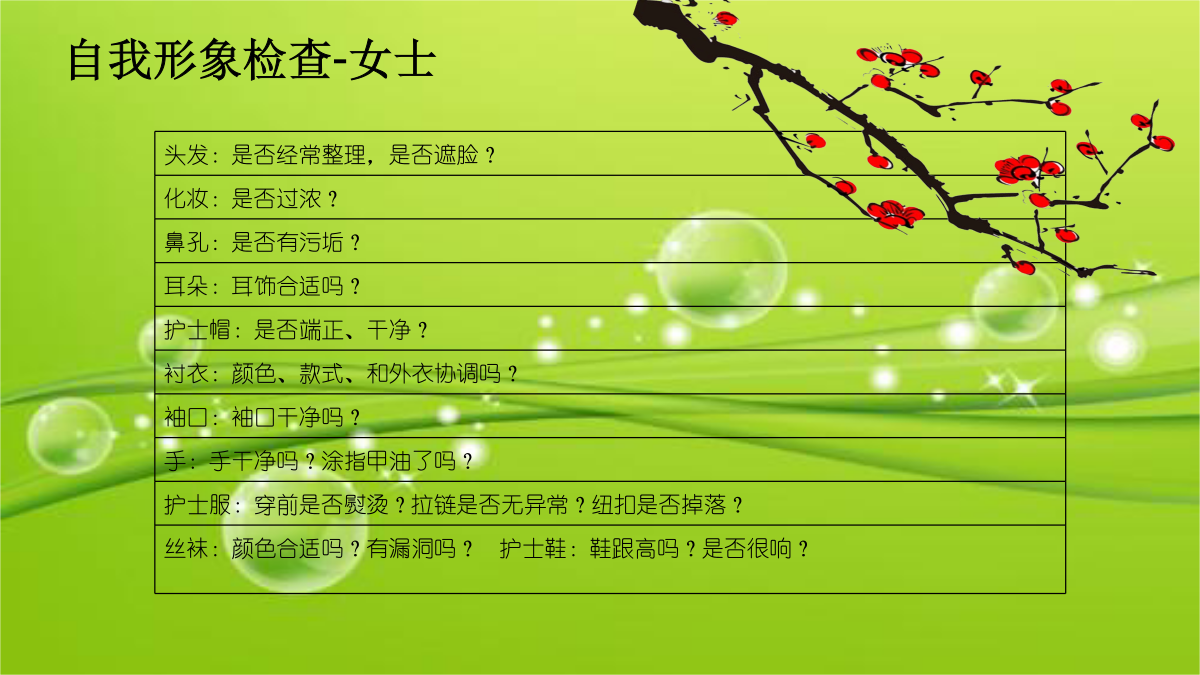 自我形象检查-女士

| 头发：是否经常整理，是否遮脸？ |
|---|
| 化妆：是否过浓？ |
| 鼻孔：是否有污垢？ |
| 耳朵：耳饰合适吗？ |
| 护士帽：是否端正、干净？ |
| 衬衣：颜色、款式、和外衣协调吗？ |
| 袖口：袖口干净吗？ |
| 手：手干净吗？涂指甲油了吗？ |
| 护士服：穿前是否熨烫？拉链是否无异常？纽扣是否掉落？ |
| 丝袜：颜色合适吗？有漏洞吗？ 护士鞋：鞋跟高吗？是否很响？ |